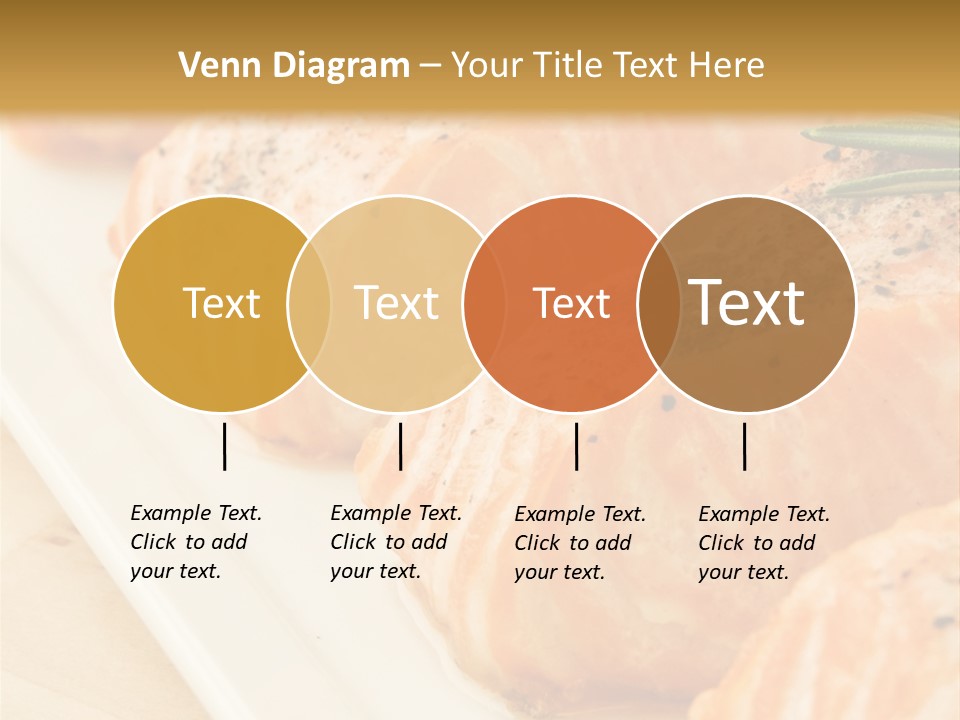 Venn Diagram – Your Title Text Here

Text

Text

Text

Text

Example Text. Click to add your text.

Example Text. Click to add your text.

Example Text. Click to add your text.

Example Text. Click to add your text.